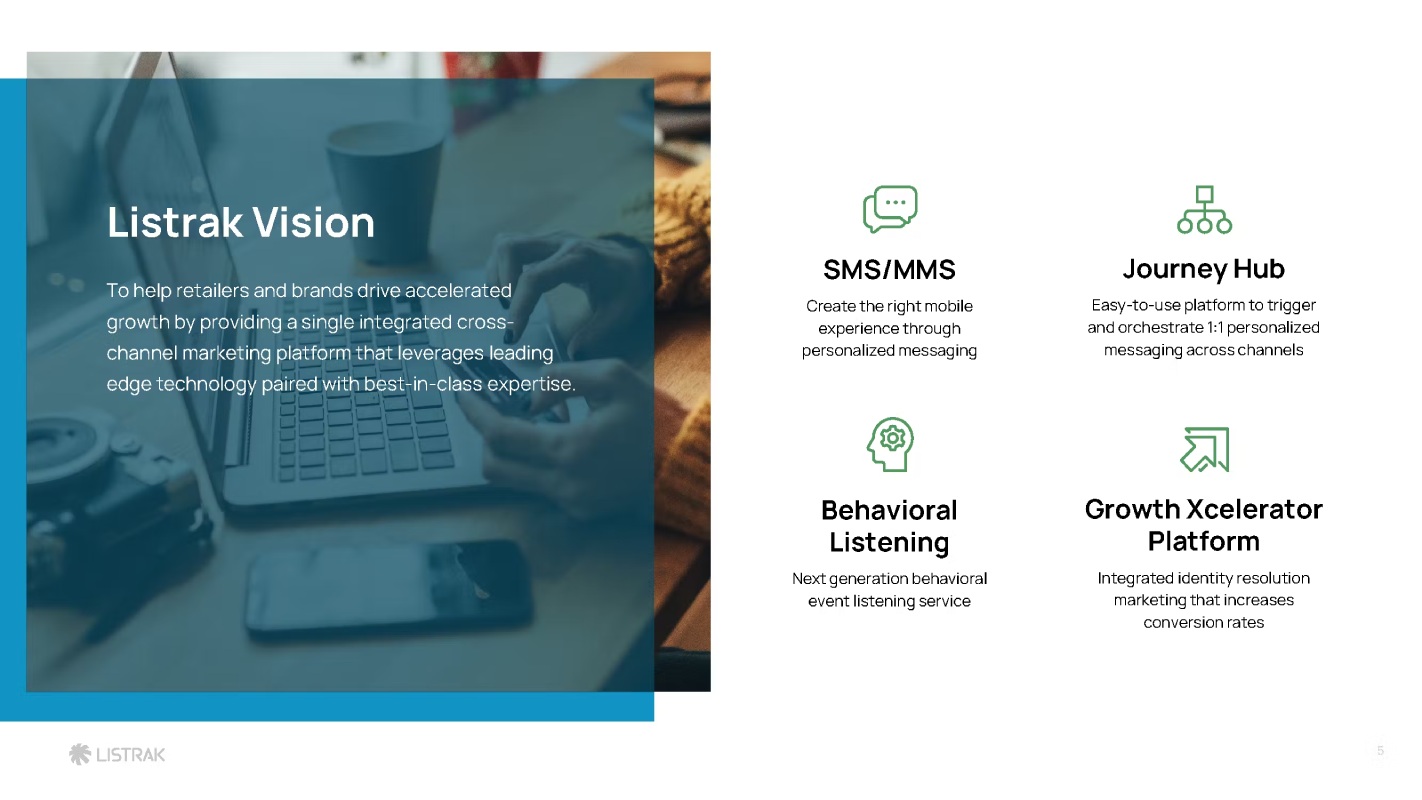 Listrak Vision

To help retailers and brands drive accelerated growth by providing a single integrated cross-channel marketing platform that leverages leading edge technology paired with best-in-class expertise.

SMS/MMS

Create the right mobile experience through personalized messaging

Journey Hub

Easy-to-use platform to trigger and orchestrate 1:1 personalized messaging across channels

Behavioral Listening

Next generation behavioral event listening service

Growth Xcelerator Platform

Integrated identity resolution marketing that increases conversion rates

LISTRAK

5